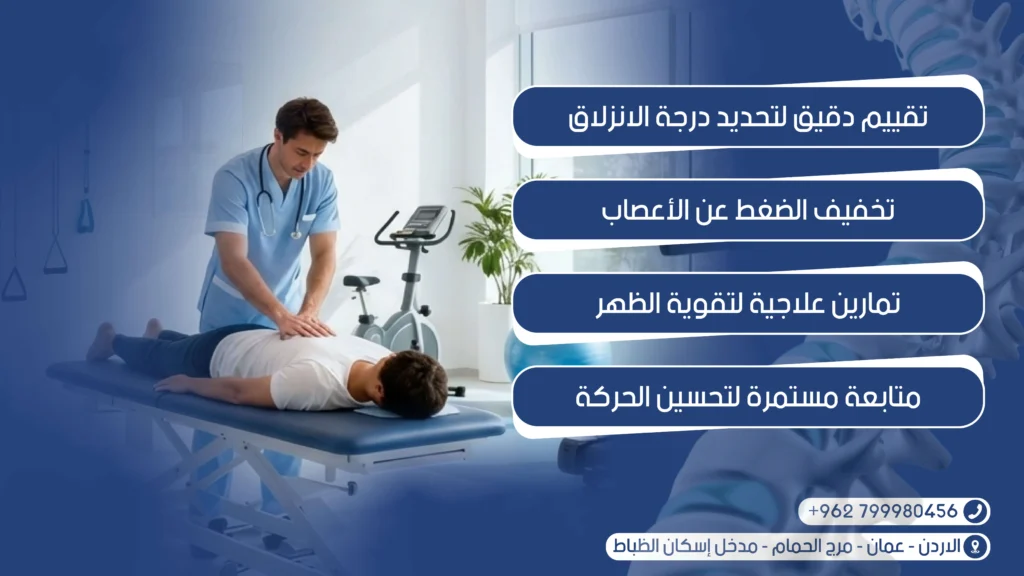 تقييم دقيق لتحديد درجة الانزلاق

تخفيف الضغط عن الأعصاب

تمارين علاجية لتقوية الظهر

متابعة مستمرة لتحسين الحركة

+962 799980456

الاردن - عمان - مرج الحمام - مدخل إسكان الظباط